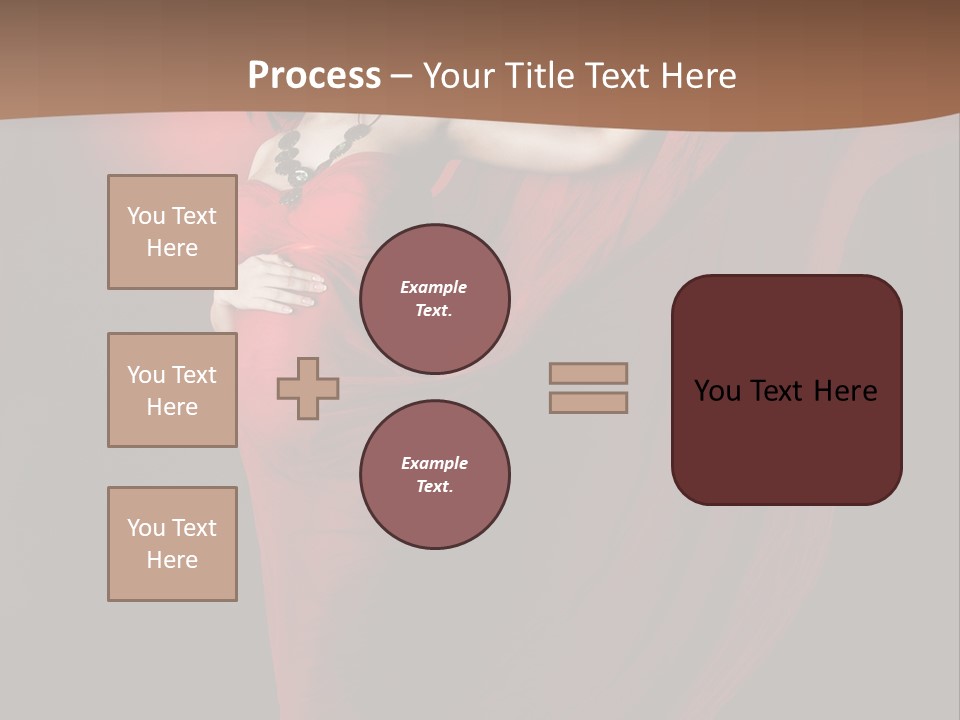 Process – Your Title Text Here

You Text Here

You Text Here

You Text Here

Example Text.

Example Text.

You Text Here